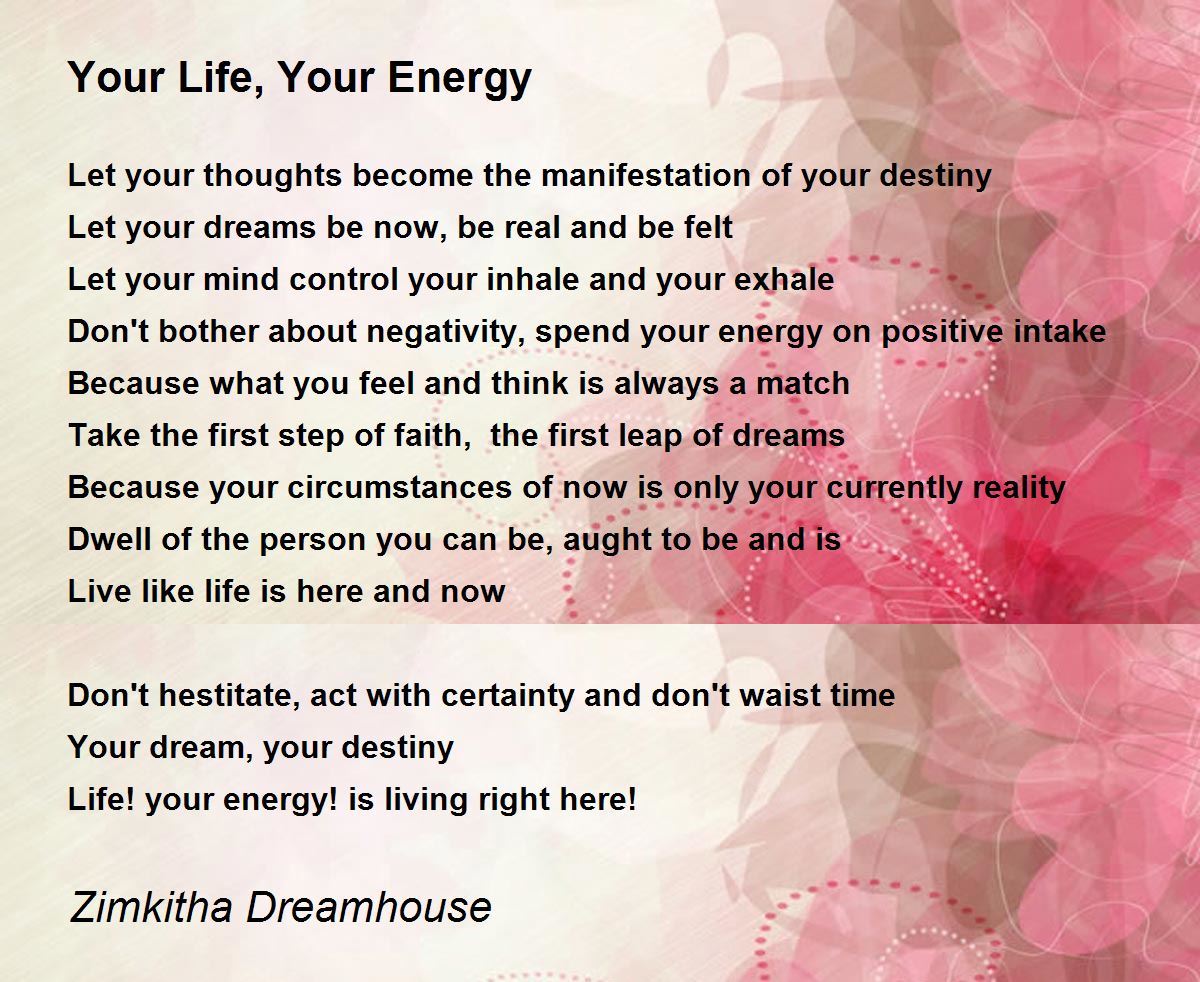 Your Life, Your Energy

Let your thoughts become the manifestation of your destiny
Let your dreams be now, be real and be felt
Let your mind control your inhale and your exhale
Don't bother about negativity, spend your energy on positive intake
Because what you feel and think is always a match
Take the first step of faith,  the first leap of dreams
Because your circumstances of now is only your currently reality
Dwell of the person you can be, aught to be and is
Live like life is here and now

Don't hestitate, act with certainty and don't waist time
Your dream, your destiny
Life! your energy! is living right here!

Zimkitha Dreamhouse